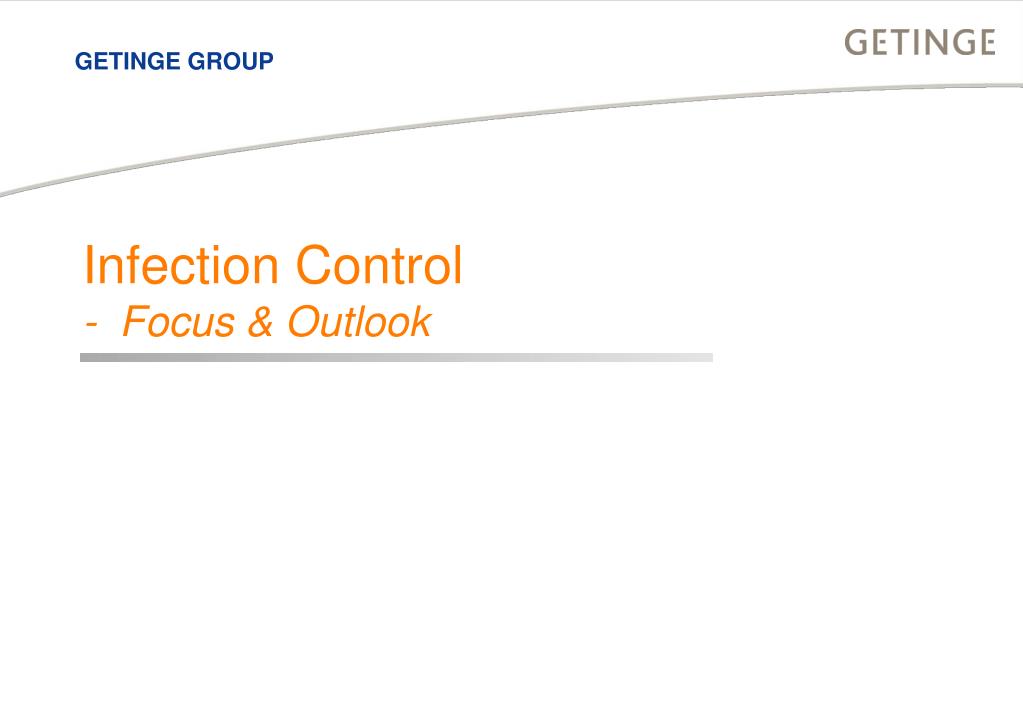 GETINGE GROUP

GETINGE

Infection Control
- Focus & Outlook